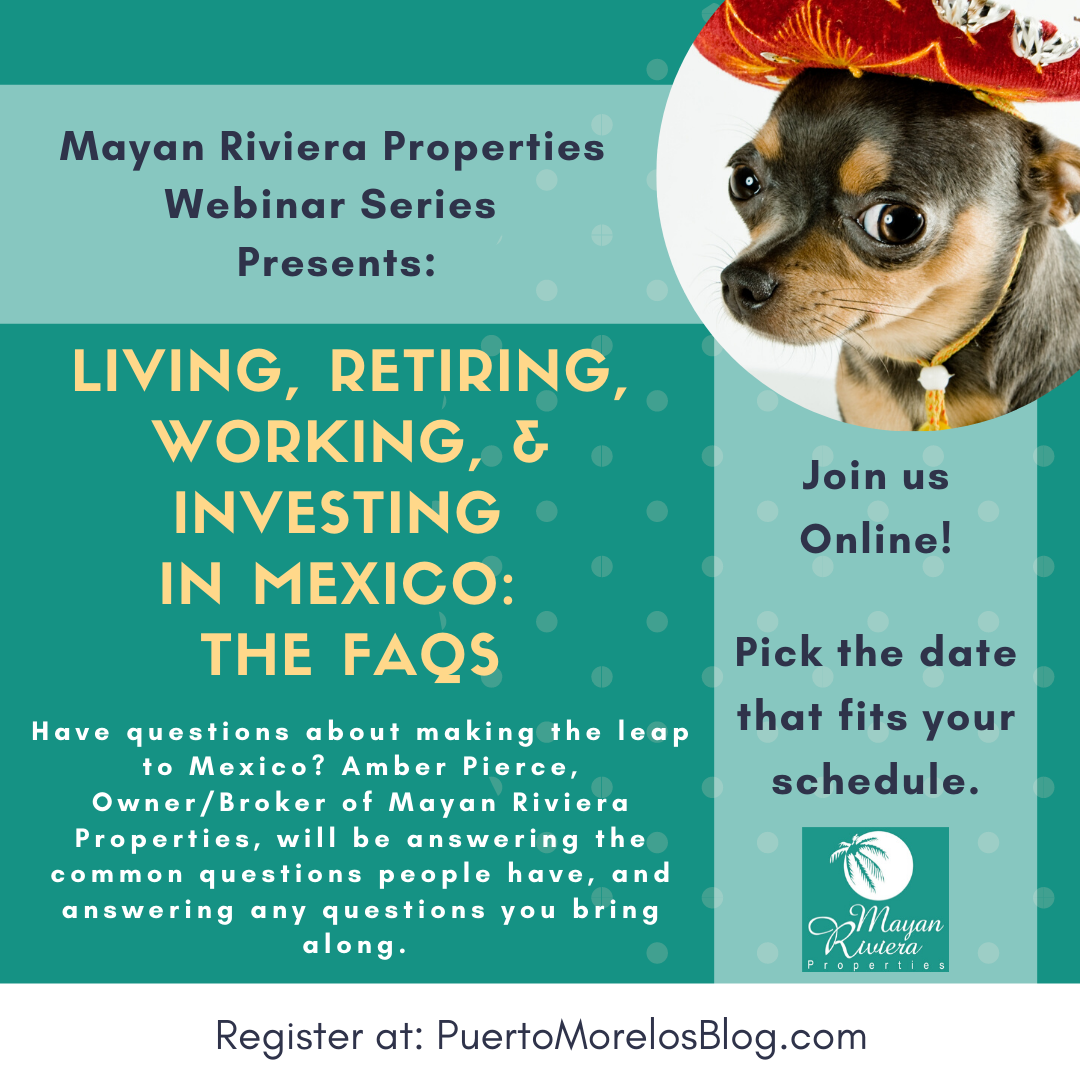 Mayan Riviera Properties Webinar Series Presents:

LIVING, RETIRING, WORKING, & INVESTING IN MEXICO: THE FAQS

Have questions about making the leap to Mexico? Amber Pierce, Owner/Broker of Mayan Riviera Properties, will be answering the common questions people have, and answering any questions you bring along.

Join us Online!

Pick the date that fits your schedule.

Mayan Riviera Properties

Register at: PuertoMorelosBlog.com